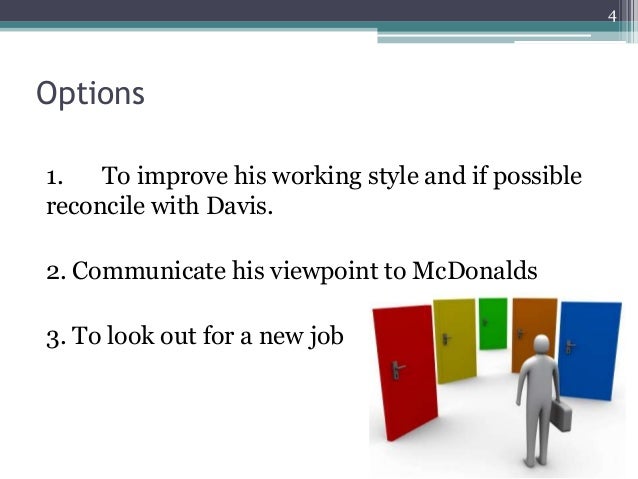 4

Options

1. To improve his working style and if possible reconcile with Davis.

2. Communicate his viewpoint to McDonalds

3. To look out for a new job